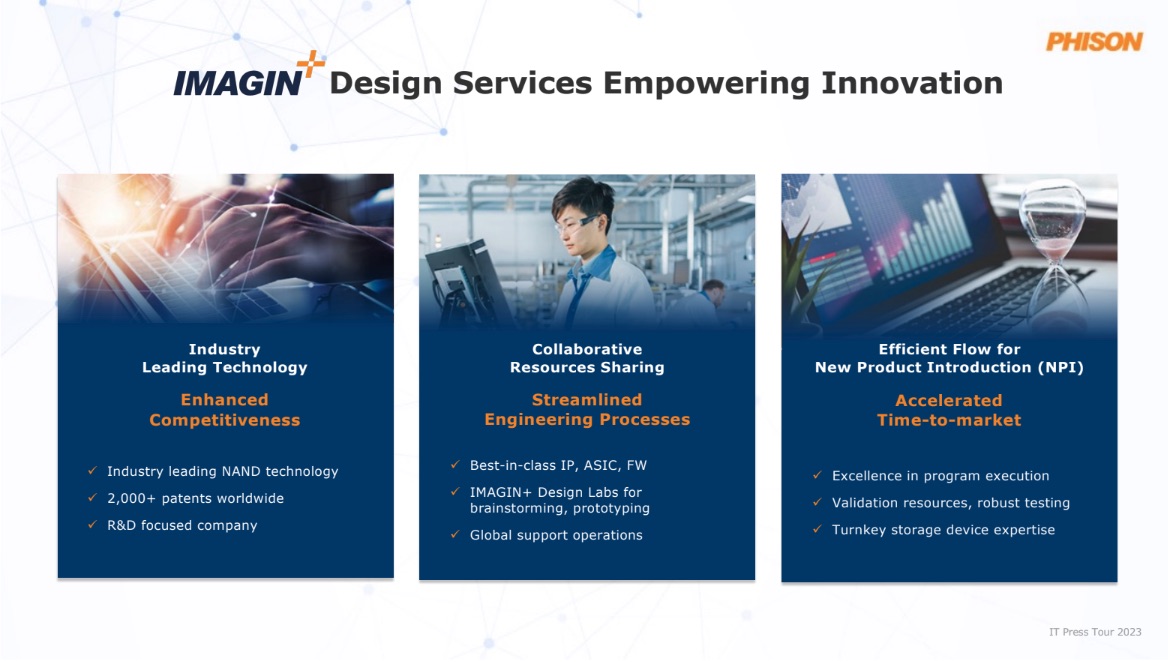 PHISON

IMAGIN+ Design Services Empowering Innovation

Industry Leading Technology

Enhanced Competitiveness

✓ Industry leading NAND technology
✓ 2,000+ patents worldwide
✓ R&D focused company

Collaborative Resources Sharing

Streamlined Engineering Processes

✓ Best-in-class IP, ASIC, FW
✓ IMAGIN+ Design Labs for brainstorming, prototyping
✓ Global support operations

Efficient Flow for New Product Introduction (NPI)

Accelerated Time-to-market

✓ Excellence in program execution
✓ Validation resources, robust testing
✓ Turnkey storage device expertise

IT Press Tour 2023